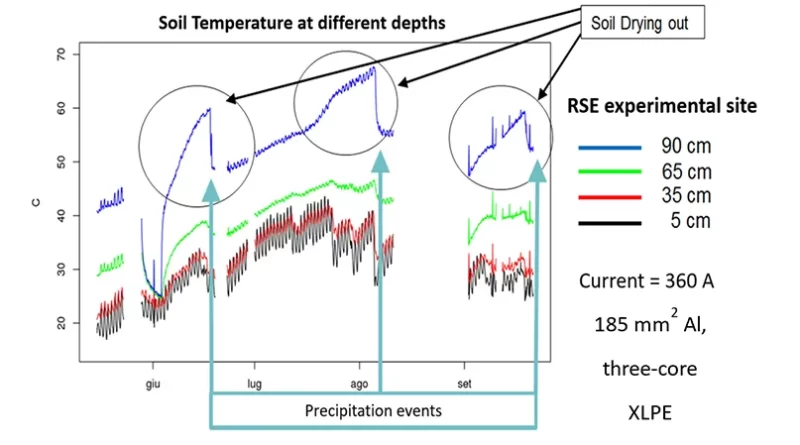 Soil Temperature at different depths

Soil Drying out

70
60
50
40
30
20

C

giu
lug
ago
set

Precipitation events

RSE experimental site

90 cm
65 cm
35 cm
5 cm

Current = 360 A

185 $mm^2$ Al,

three-core

XLPE